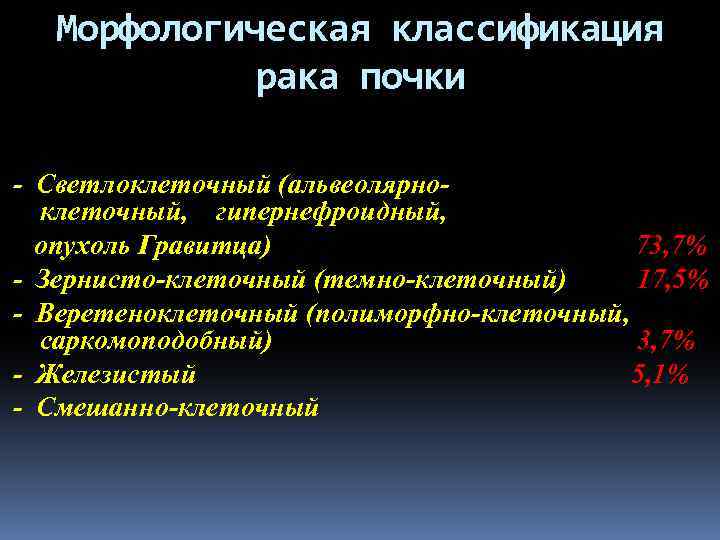 Морфологическая классификация рака почки

- Светлоклеточный (альвеолярно-клеточный, гипернефроидный, опухоль Гравитца) 73,7%
- Зернисто-клеточный (темно-клеточный) 17,5%
- Веретеноклеточный (полиморфно-клеточный, саркомоподобный) 3,7%
- Железистый 5,1%
- Смешанно-клеточный